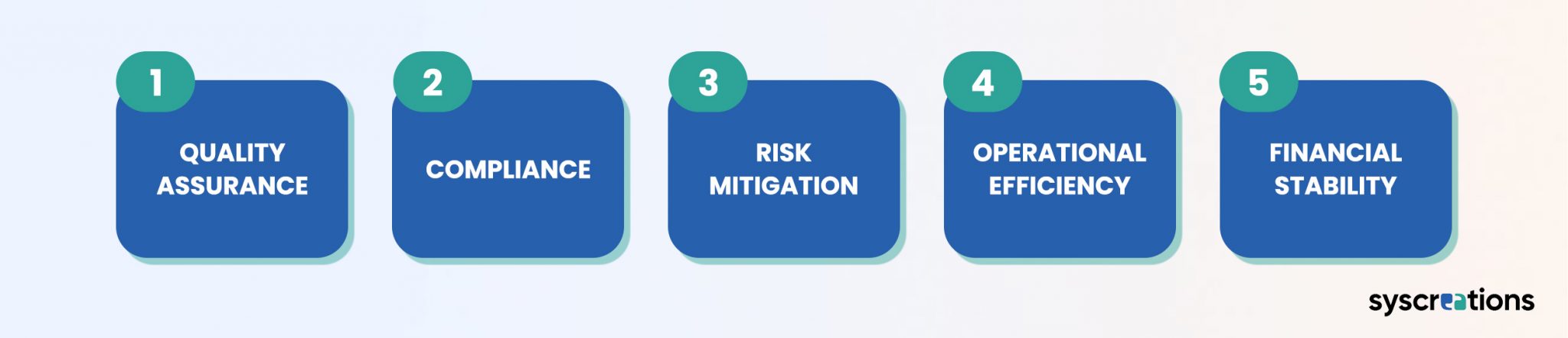 1
QUALITY ASSURANCE

2
COMPLIANCE

3
RISK MITIGATION

4
OPERATIONAL EFFICIENCY

5
FINANCIAL STABILITY

syscreations